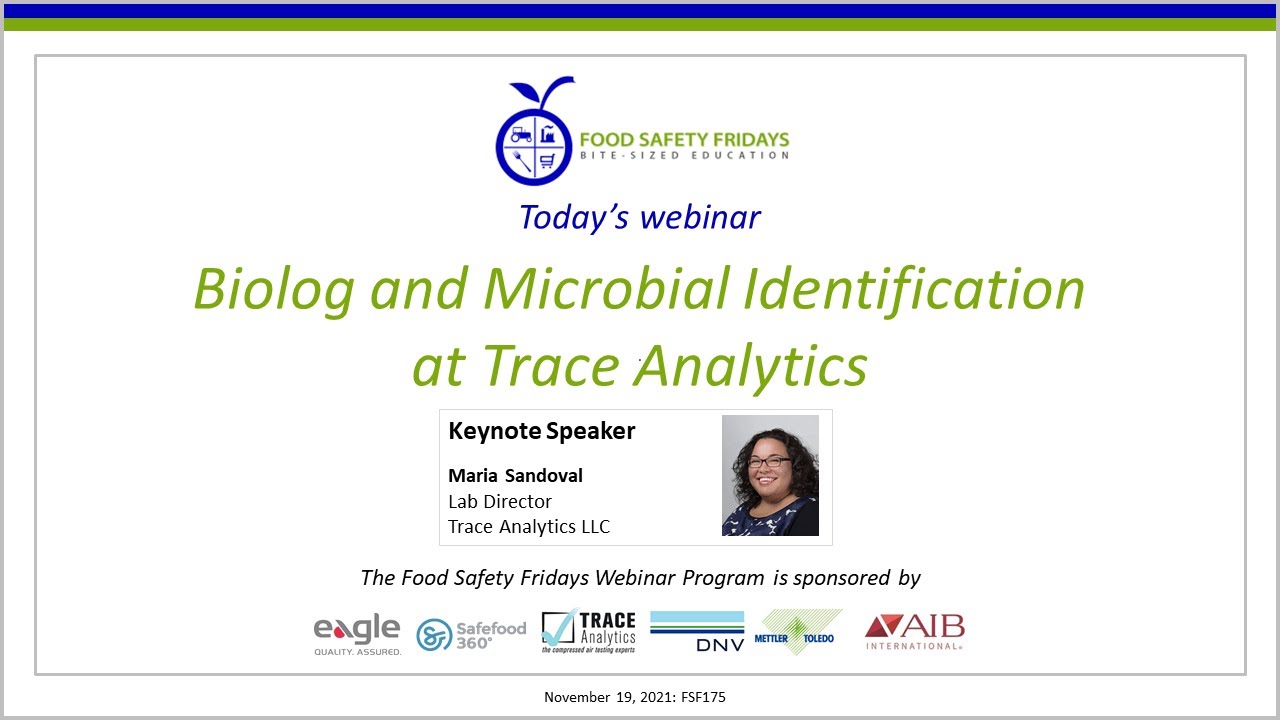 FOOD SAFETY FRIDAYS
BITE-SIZED EDUCATION

Today's webinar

Biolog and Microbial Identification at Trace Analytics

Keynote Speaker

Maria Sandoval
Lab Director
Trace Analytics LLC

The Food Safety Fridays Webinar Program is sponsored by

eagle QUALITY. ASSURED.
Safefood 360°
TRACE Analytics the compressed air testing experts
DNV
METTLER TOLEDO
AIB INTERNATIONAL

November 19, 2021: FSF175